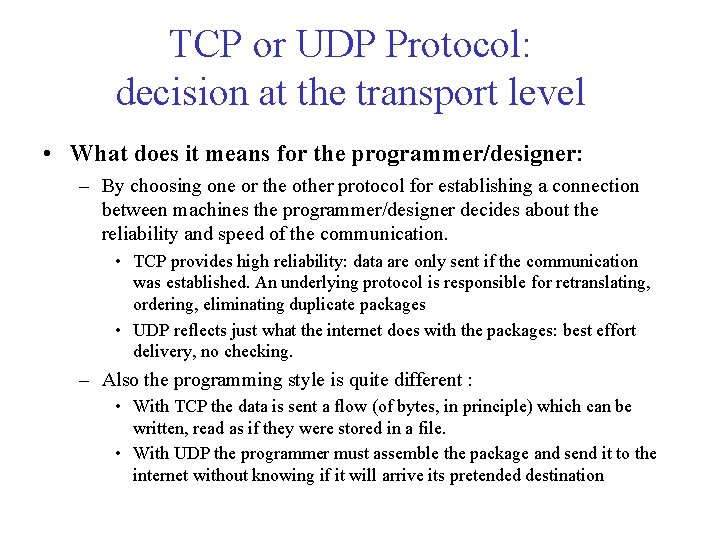 TCP or UDP Protocol: decision at the transport level

• What does it means for the programmer/designer:

– By choosing one or the other protocol for establishing a connection between machines the programmer/designer decides about the reliability and speed of the communication.

• TCP provides high reliability: data are only sent if the communication was established. An underlying protocol is responsible for retranslating, ordering, eliminating duplicate packages

• UDP reflects just what the internet does with the packages: best effort delivery, no checking.

– Also the programming style is quite different :

• With TCP the data is sent a flow (of bytes, in principle) which can be written, read as if they were stored in a file.

• With UDP the programmer must assemble the package and send it to the internet without knowing if it will arrive its pretended destination